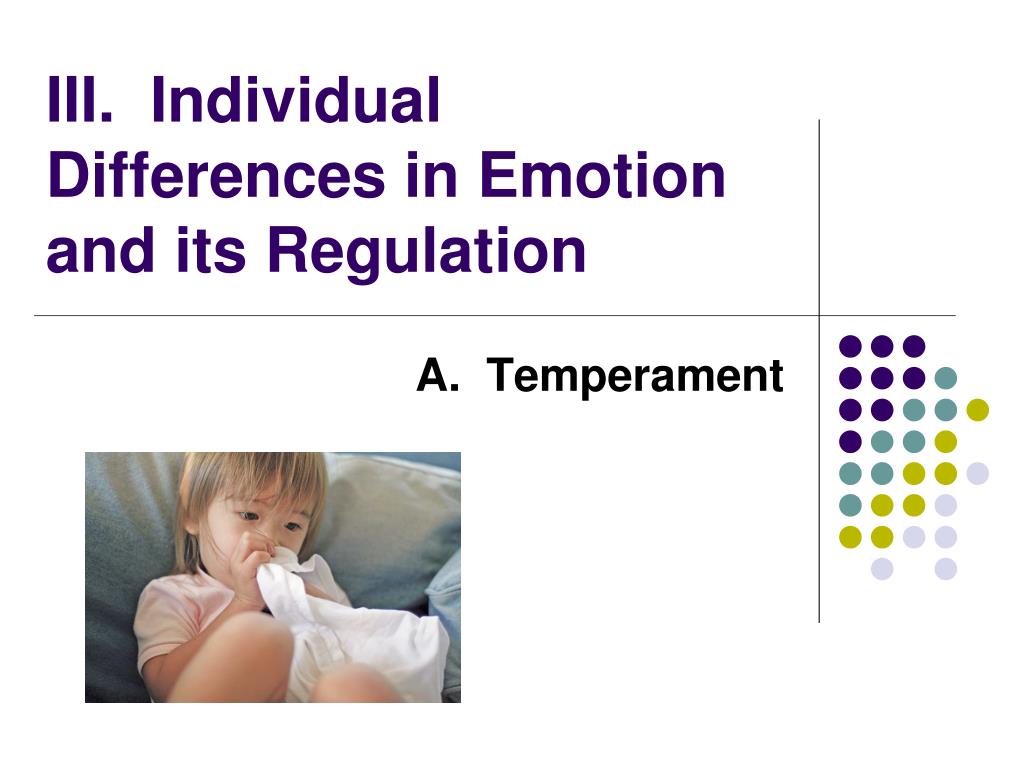 III. Individual Differences in Emotion and its Regulation

A. Temperament